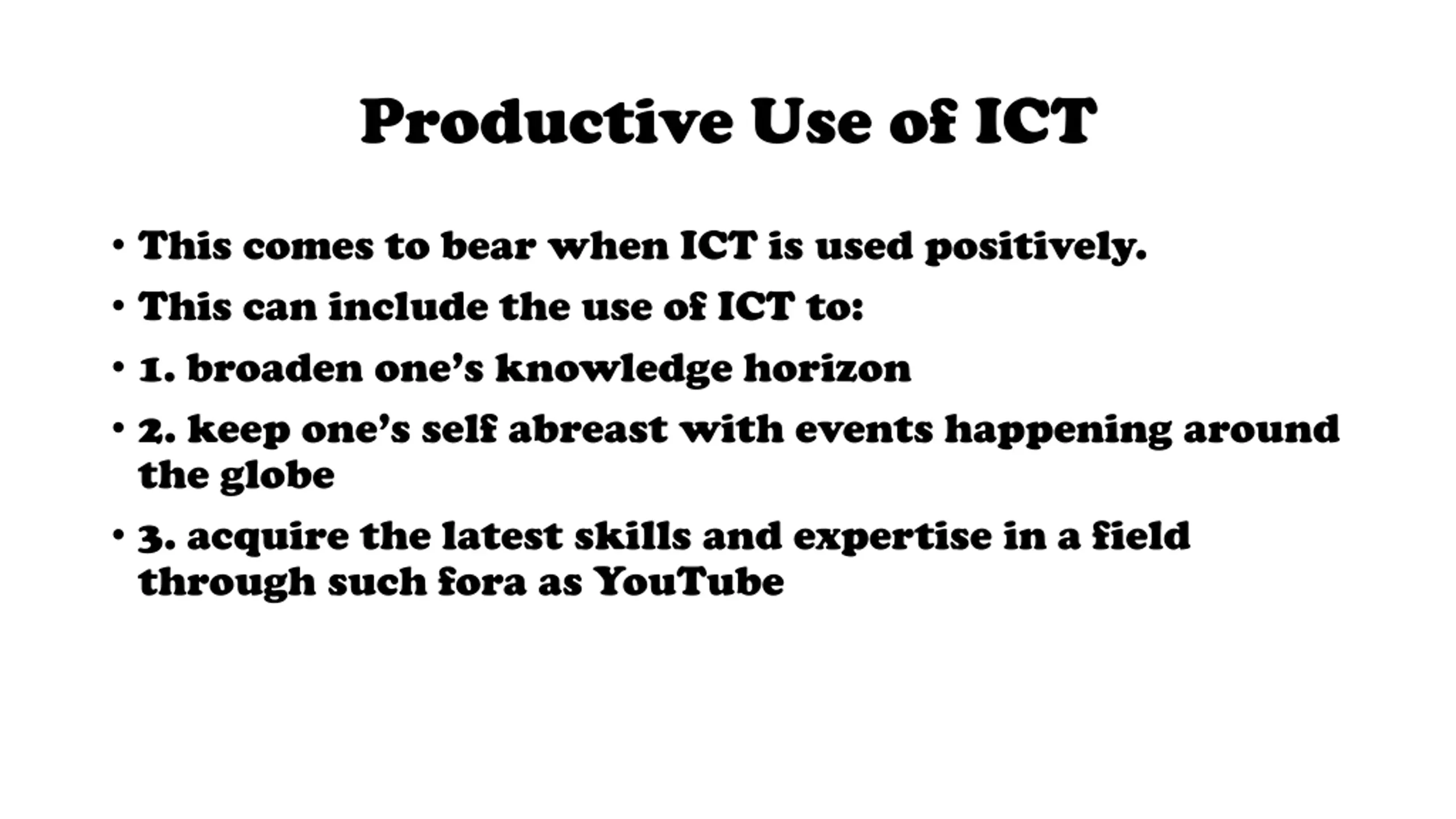 Productive Use of ICT

• This comes to bear when ICT is used positively.

• This can include the use of ICT to:

• 1. broaden one’s knowledge horizon

• 2. keep one’s self abreast with events happening around the globe

• 3. acquire the latest skills and expertise in a field through such fora as YouTube